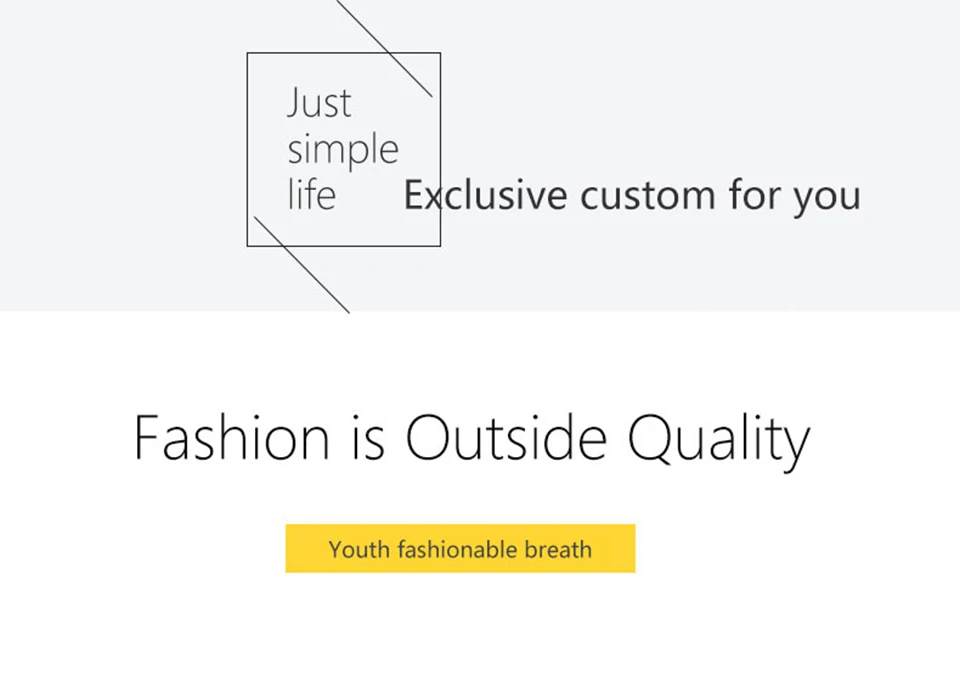 Just
simple
life

Exclusive custom for you

Fashion is Outside Quality

Youth fashionable breath